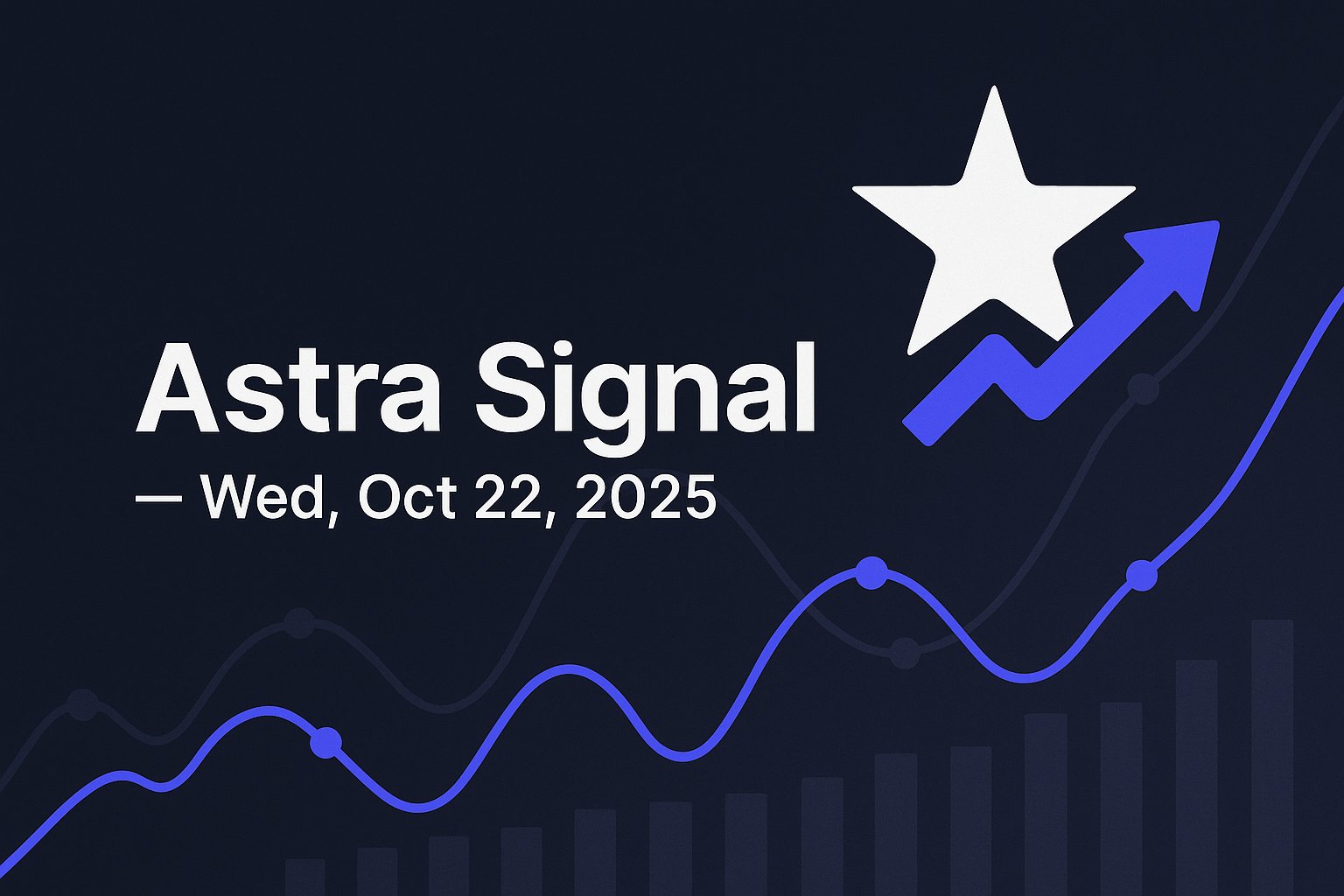 Astra Signal
— Wed, Oct 22, 2025